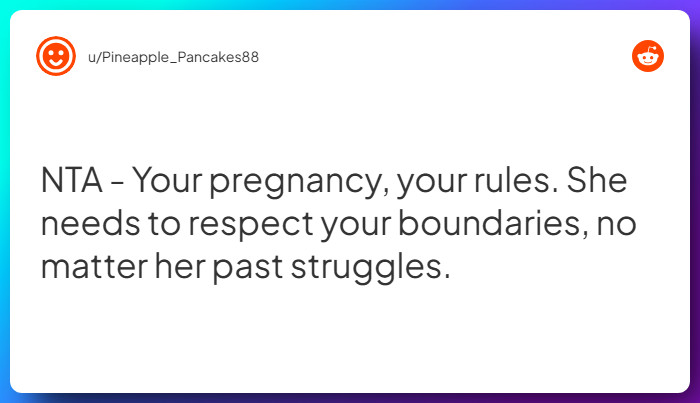 u/Pineapple_Pancakes88

NTA - Your pregnancy, your rules. She needs to respect your boundaries, no matter her past struggles.